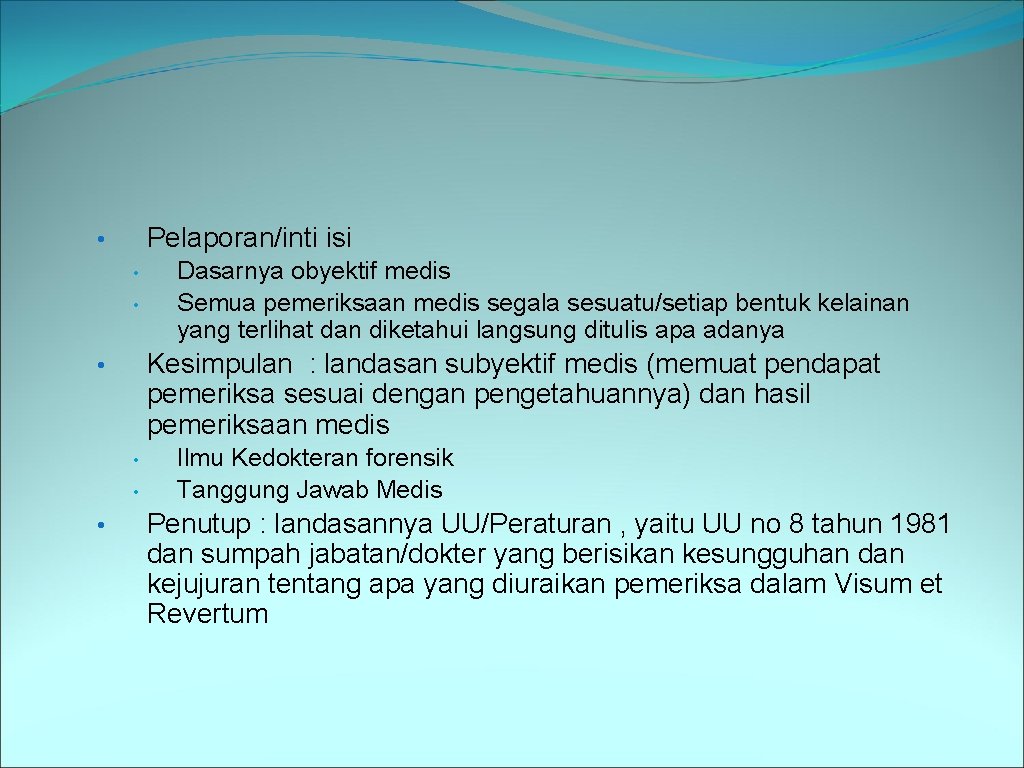 • Pelaporan/inti isi
  • Dasarnya obyektif medis
  • Semua pemeriksaan medis segala sesuatu/setiap bentuk kelainan yang terlihat dan diketahui langsung ditulis apa adanya
• Kesimpulan : landasan subyektif medis (memuat pendapat pemeriksa sesuai dengan pengetahuannya) dan hasil pemeriksaan medis
  • Ilmu Kedokteran forensik
  • Tanggung Jawab Medis
• Penutup : landasannya UU/Peraturan , yaitu UU no 8 tahun 1981 dan sumpah jabatan/dokter yang berisikan kesungguhan dan kejujuran tentang apa yang diuraikan pemeriksa dalam Visum et Revertum